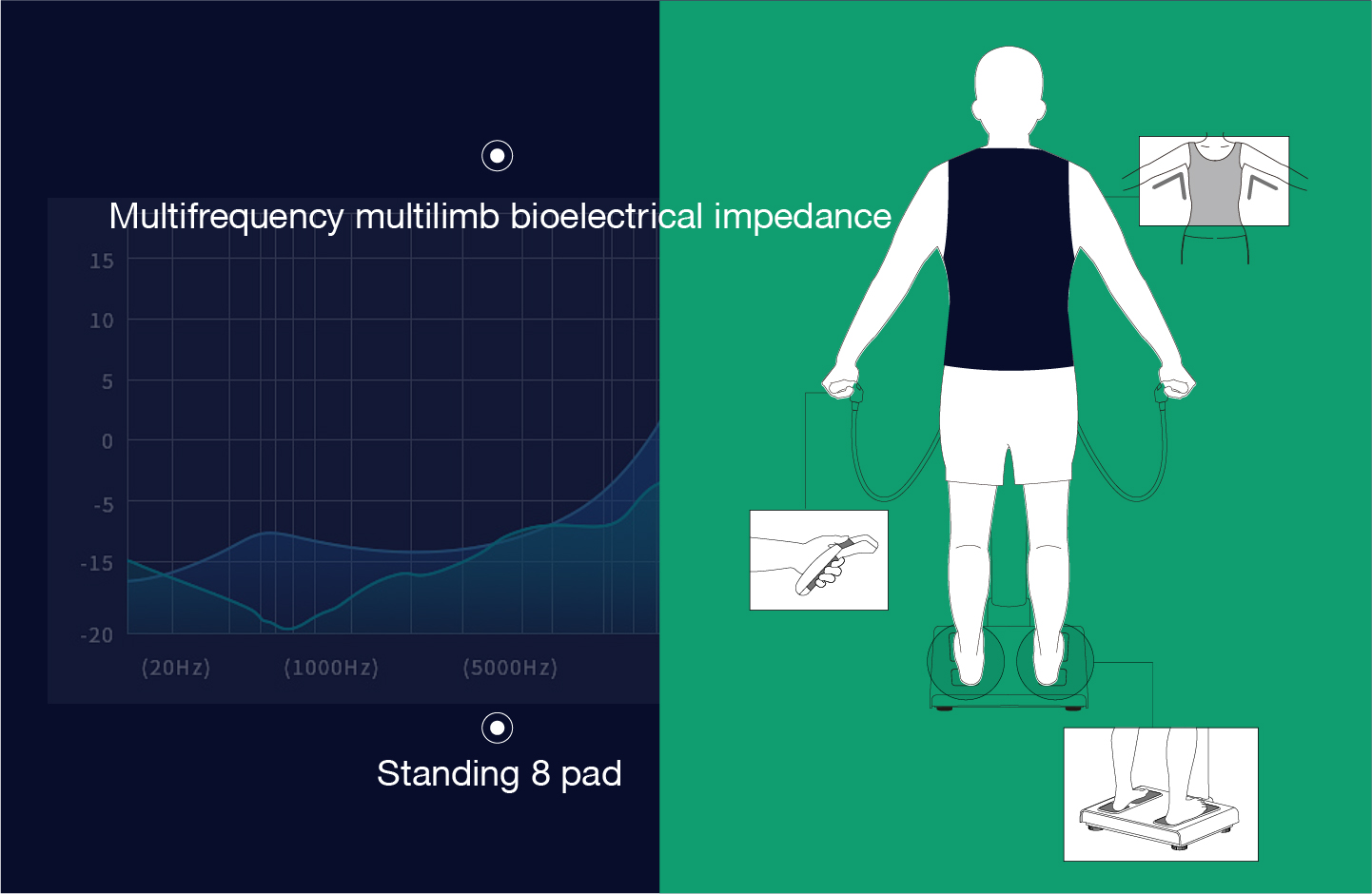 Multifrequency multilimb bioelectrical impedance

15
10
5
0
-5
-15
-20

(20Hz)
(1000Hz)
(5000Hz)

Standing 8 pad